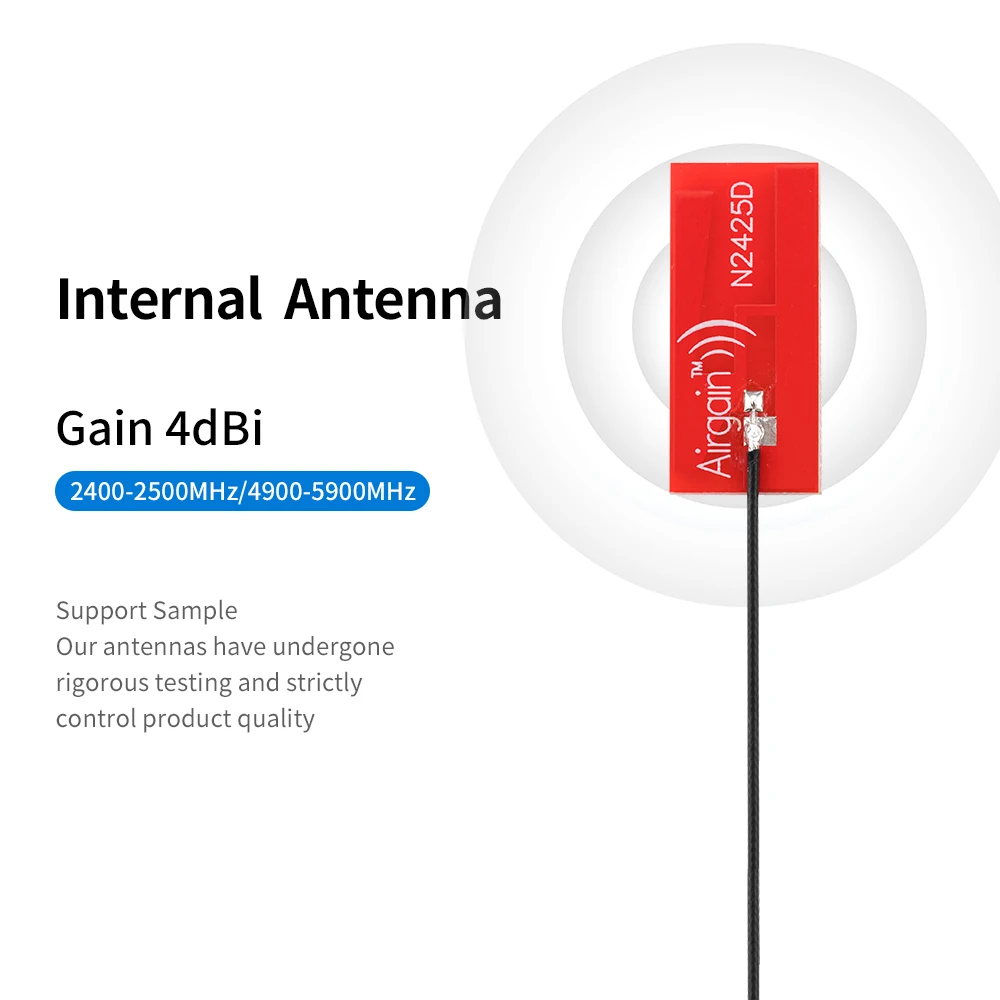 Internal Antenna

Gain 4dBi

2400-2500MHz/4900-5900MHz

Support Sample
Our antennas have undergone rigorous testing and strictly control product quality

N2425D

Airgain™